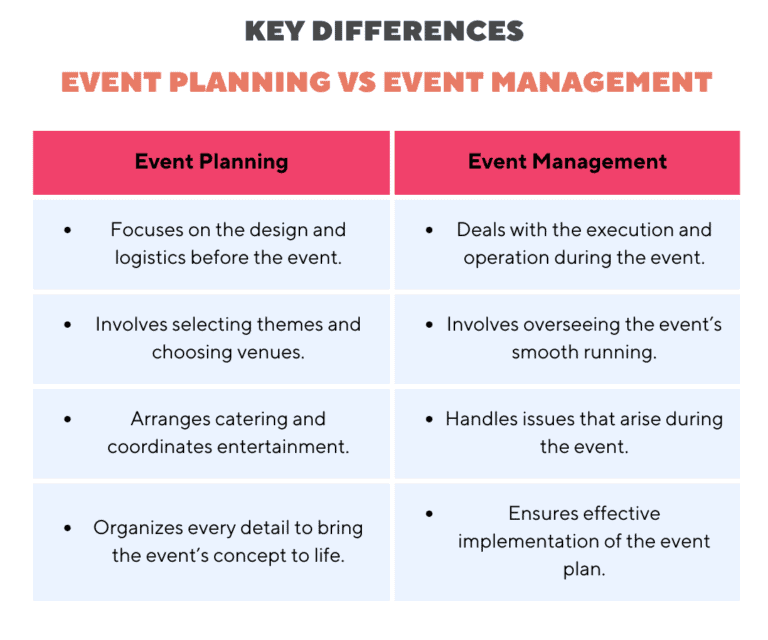 KEY DIFFERENCES

EVENT PLANNING VS EVENT MANAGEMENT

| Event Planning | Event Management |
|---|---|
| • Focuses on the design and logistics before the event. | • Deals with the execution and operation during the event. |
| • Involves selecting themes and choosing venues. | • Involves overseeing the event's smooth running. |
| • Arranges catering and coordinates entertainment. | • Handles issues that arise during the event. |
| • Organizes every detail to bring the event's concept to life. | • Ensures effective implementation of the event plan. |